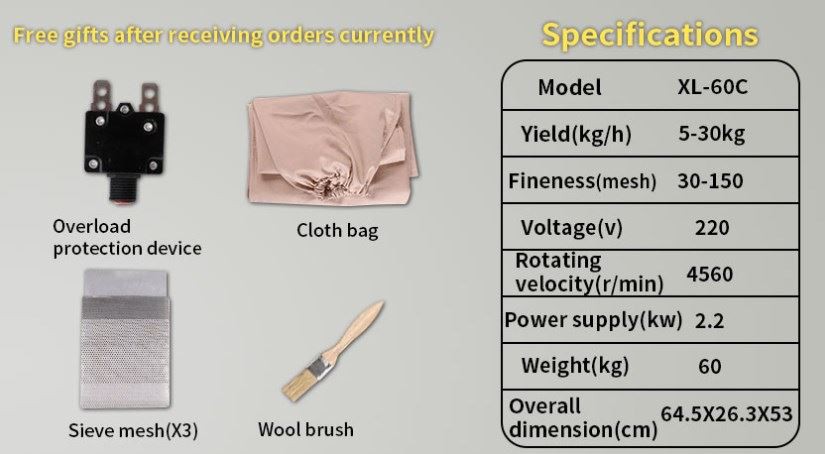 Free gifts after receiving orders currently

Overload protection device

Cloth bag

Sieve mesh(X3)

Wool brush

Specifications

| Model | XL-60C |
|---|---|
| Yield(kg/h) | 5-30kg |
| Fineness(mesh) | 30-150 |
| Voltage(v) | 220 |
| Rotating velocity(r/min) | 4560 |
| Power supply(kw) | 2.2 |
| Weight(kg) | 60 |
| Overall dimension(cm) | 64.5X26.3X53 |